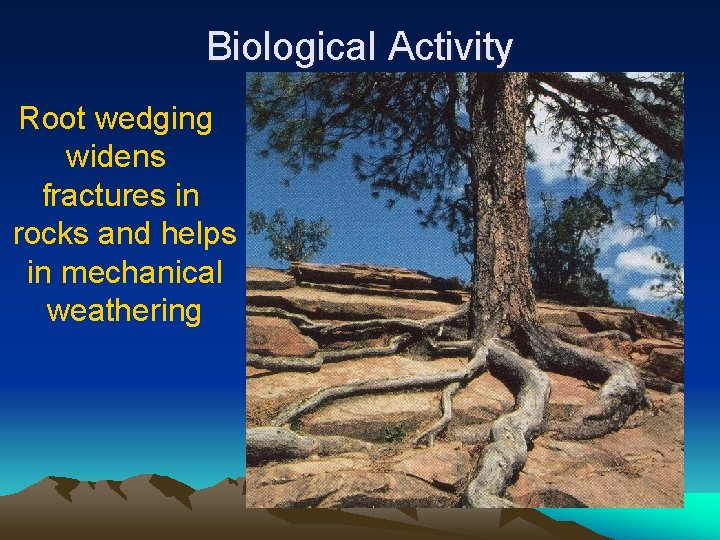 Biological Activity

Root wedging widens fractures in rocks and helps in mechanical weathering